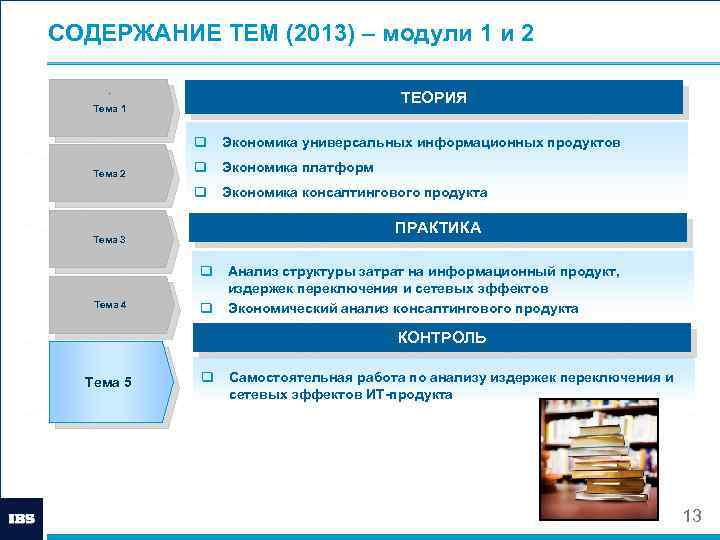 СОДЕРЖАНИЕ ТЕМ (2013) – модули 1 и 2

Тема 1

Тема 2

Тема 3

Тема 4

Тема 5

ТЕОРИЯ

❑ Экономика универсальных информационных продуктов
❑ Экономика платформ
❑ Экономика консалтингового продукта

ПРАКТИКА

❑ Анализ структуры затрат на информационный продукт, издержек переключения и сетевых эффектов
❑ Экономический анализ консалтингового продукта

КОНТРОЛЬ

❑ Самостоятельная работа по анализу издержек переключения и сетевых эффектов ИТ-продукта

IBS

13